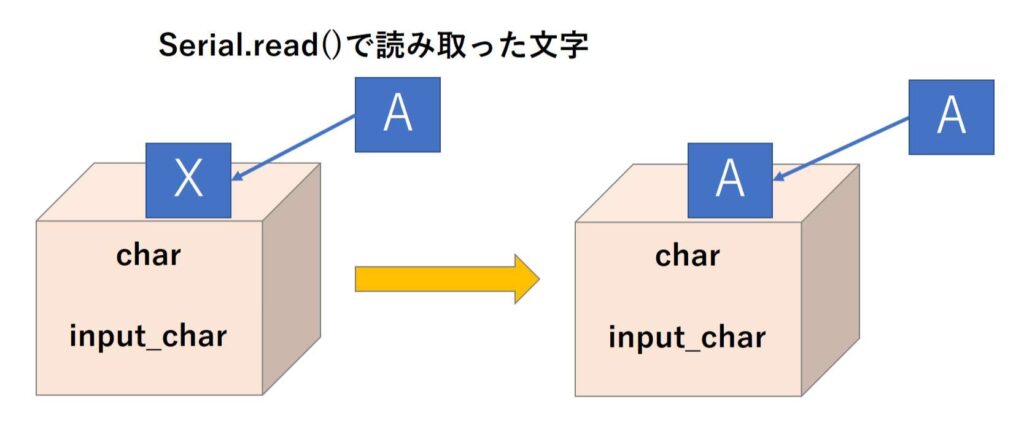 Serial.read()で読み取った文字

A

X

char

input_char

A

A

char

input_char